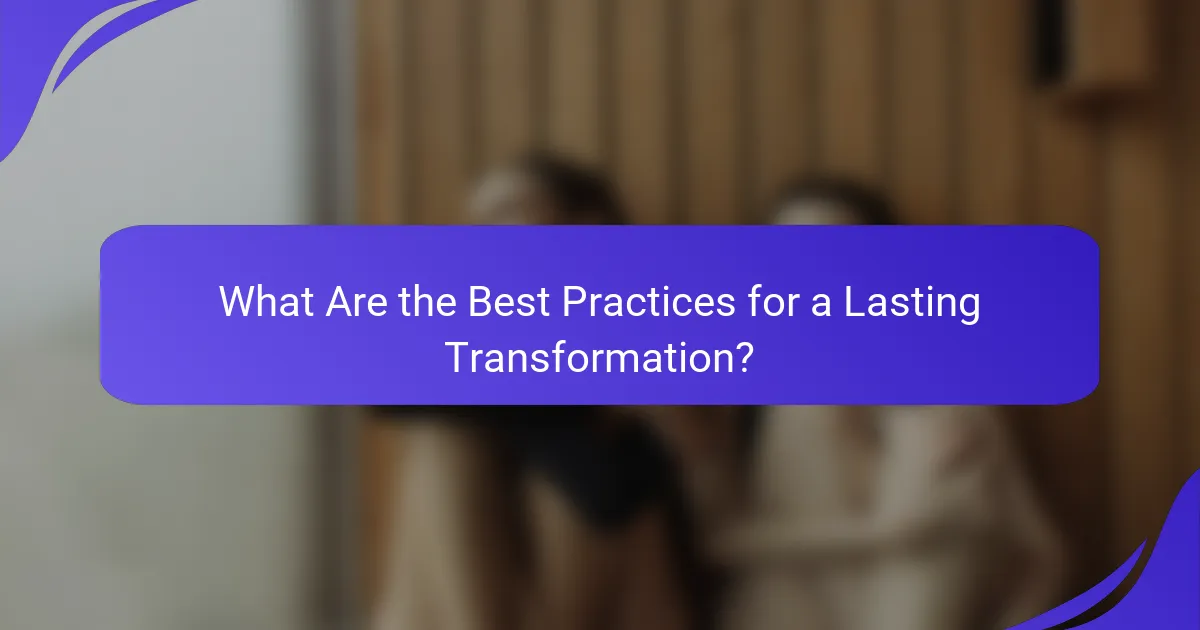 What Are the Best Practices for a Lasting Transformation?